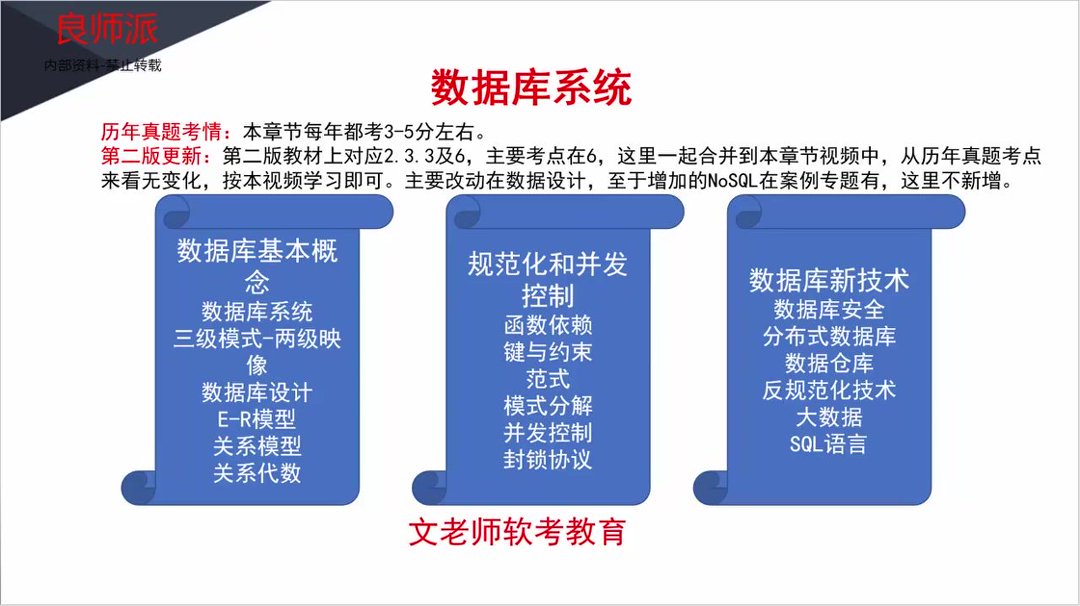 良师派
内部资料-禁止转载

数据库系统

历年真题考情：本章节每年都考3-5分左右。
第二版更新：第二版教材上对应2.3.3及6，主要考点在6，这里一起合并到本章节视频中，从历年真题考点来看无变化，按本视频学习即可。主要改动在数据设计，至于增加的NoSQL在案例专题有，这里不新增。

数据库基本概念
数据库系统
三级模式-两级映像
数据库设计
E-R模型
关系模型
关系代数

规范化和并发控制
函数依赖
键与约束
范式
模式分解
并发控制
封锁协议

数据库新技术
数据库安全
分布式数据库
数据仓库
反规范化技术
大数据
SQL语言

文老师软考教育